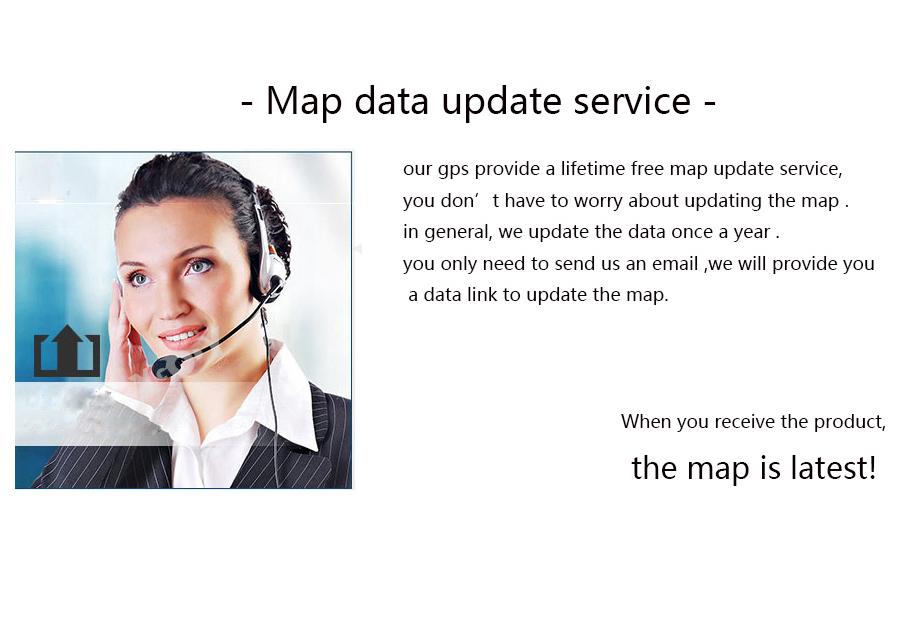 - Map data update service -

our gps provide a lifetime free map update service, you don' t have to worry about updating the map . in general, we update the data once a year . you only need to send us an email ,we will provide you a data link to update the map.

When you receive the product,

the map is latest!